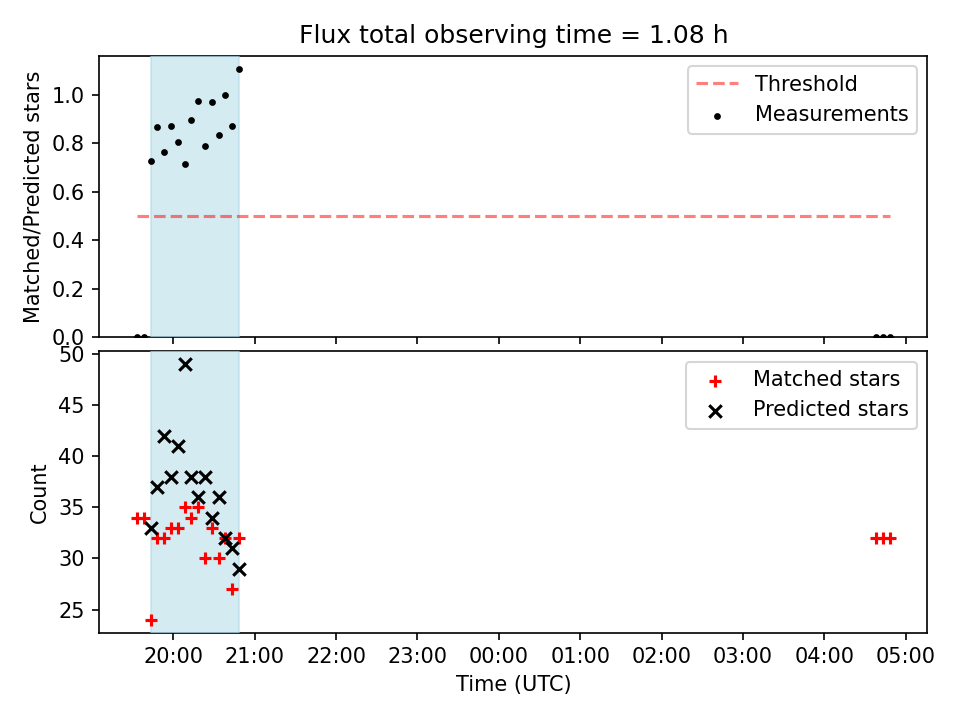 Flux total observing time = 1.08 h

Matched/Predicted stars

1.0
0.8
0.6
0.4
0.2
0.0

Threshold
Measurements

Count

50
45
40
35
30
25

Matched stars
Predicted stars

20:00 21:00 22:00 23:00 00:00 01:00 02:00 03:00 04:00 05:00

Time (UTC)